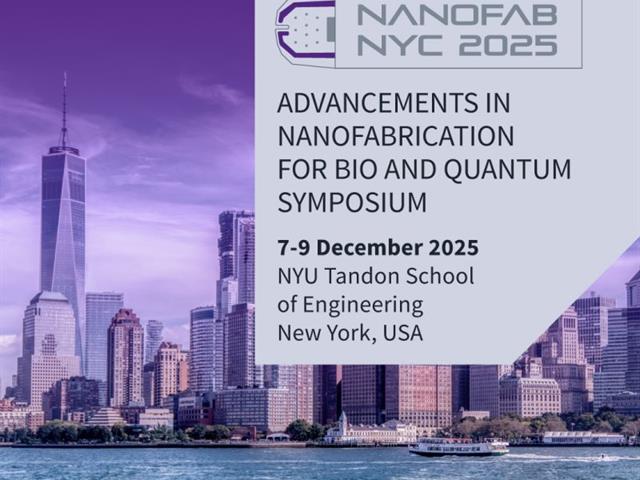 NANOFAB
NYC 2025

ADVANCEMENTS IN NANOFABRICATION FOR BIO AND QUANTUM SYMPOSIUM

7-9 December 2025
NYU Tandon School of Engineering
New York, USA